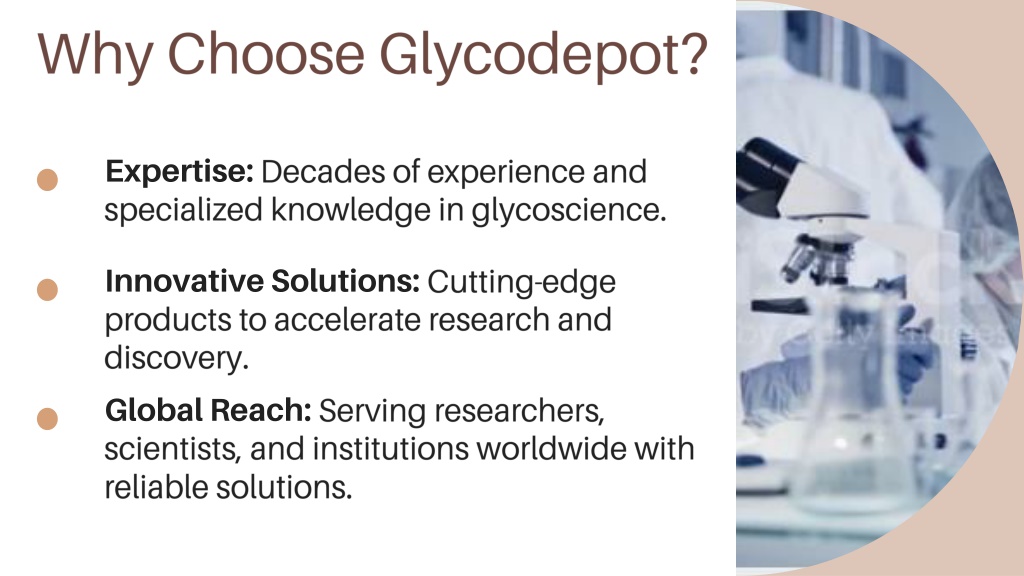 Why Choose Glycodepot?

Expertise: Decades of experience and specialized knowledge in glycoscience.

Innovative Solutions: Cutting-edge products to accelerate research and discovery.

Global Reach: Serving researchers, scientists, and institutions worldwide with reliable solutions.